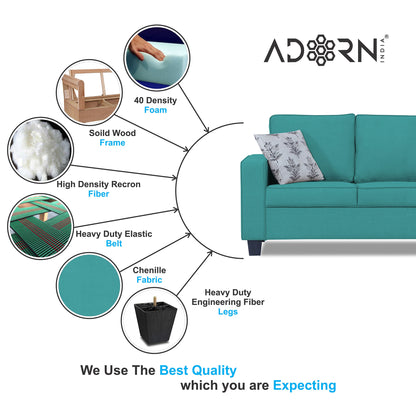 ADORN INDIA®

40 Density
Foam

Soild Wood
Frame

High Density Recron
Fiber

Heavy Duty Elastic
Belt

Chenille
Fabric

Heavy Duty
Engineering Fiber
Legs

We Use The Best Quality
which you are Expecting